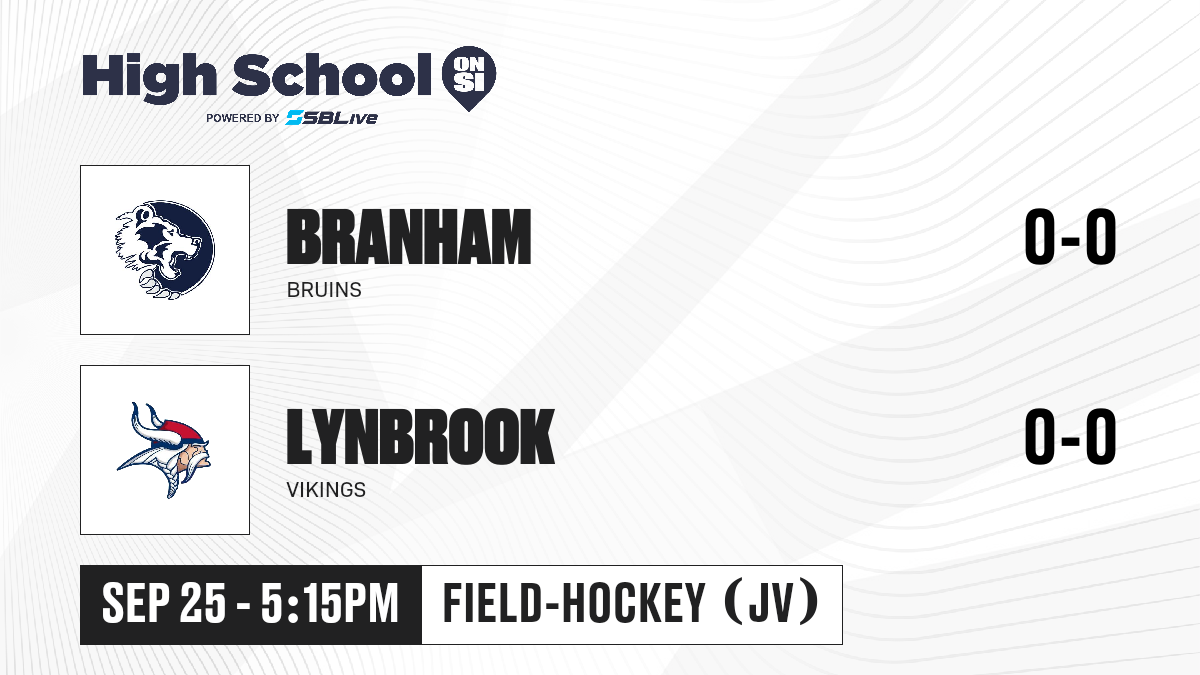 High School ON SI
POWERED BY SBLive

BRANHAM
BRUINS
0-0

LYNBROOK
VIKINGS
0-0

SEP 25 - 5:15PM
FIELD-HOCKEY (JV)